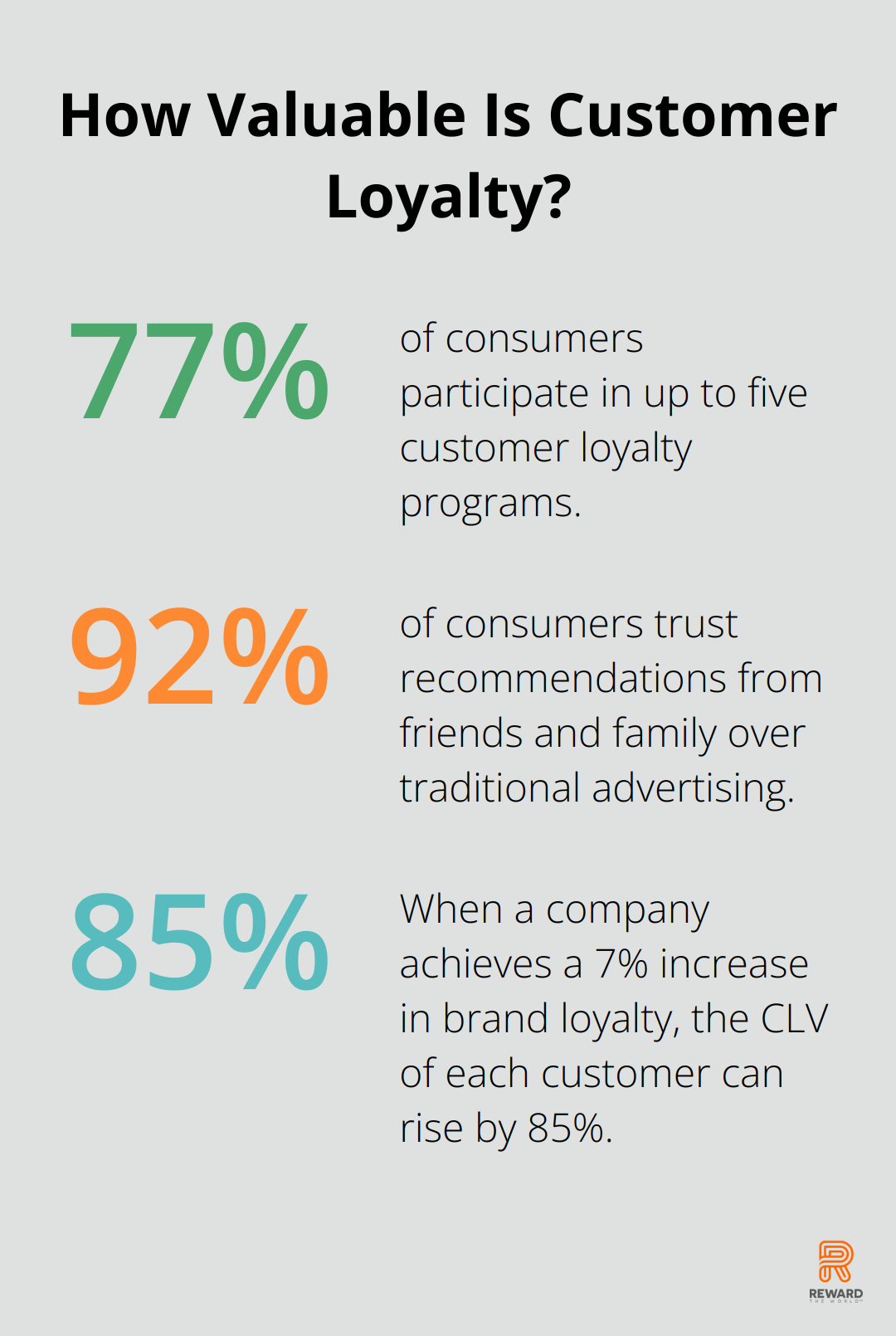 How Valuable Is Customer Loyalty?

77%

of consumers participate in up to five customer loyalty programs.

92%

of consumers trust recommendations from friends and family over traditional advertising.

85%

When a company achieves a 7% increase in brand loyalty, the CLV of each customer can rise by 85%.

REWARD
THE WORLD